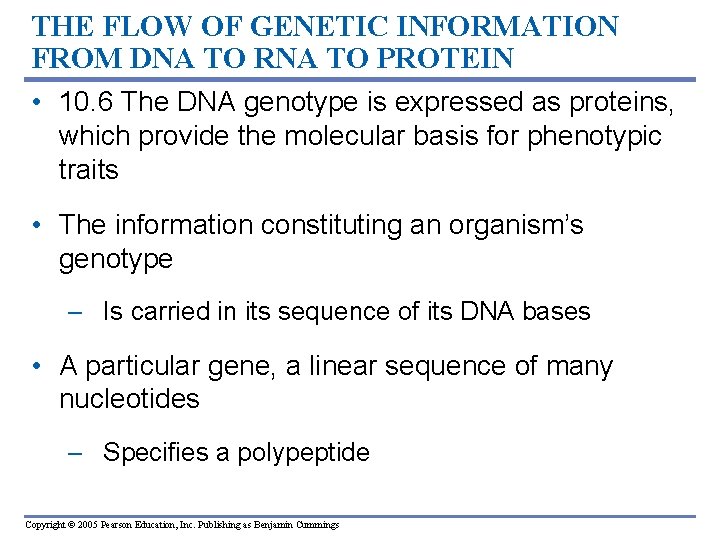 THE FLOW OF GENETIC INFORMATION FROM DNA TO RNA TO PROTEIN

• 10.6 The DNA genotype is expressed as proteins, which provide the molecular basis for phenotypic traits

• The information constituting an organism's genotype

– Is carried in its sequence of its DNA bases

• A particular gene, a linear sequence of many nucleotides

– Specifies a polypeptide

Copyright © 2005 Pearson Education, Inc. Publishing as Benjamin Cummings